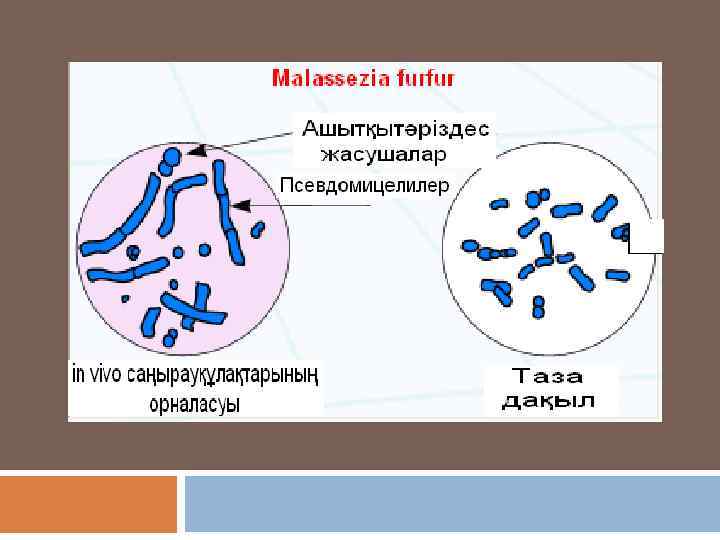 Malassezia furfur

Ашытқытәріздес жасушалар

Псевдомицелилер

in vivo саңырауқұлақтарының орналасуы

Таза дақыл